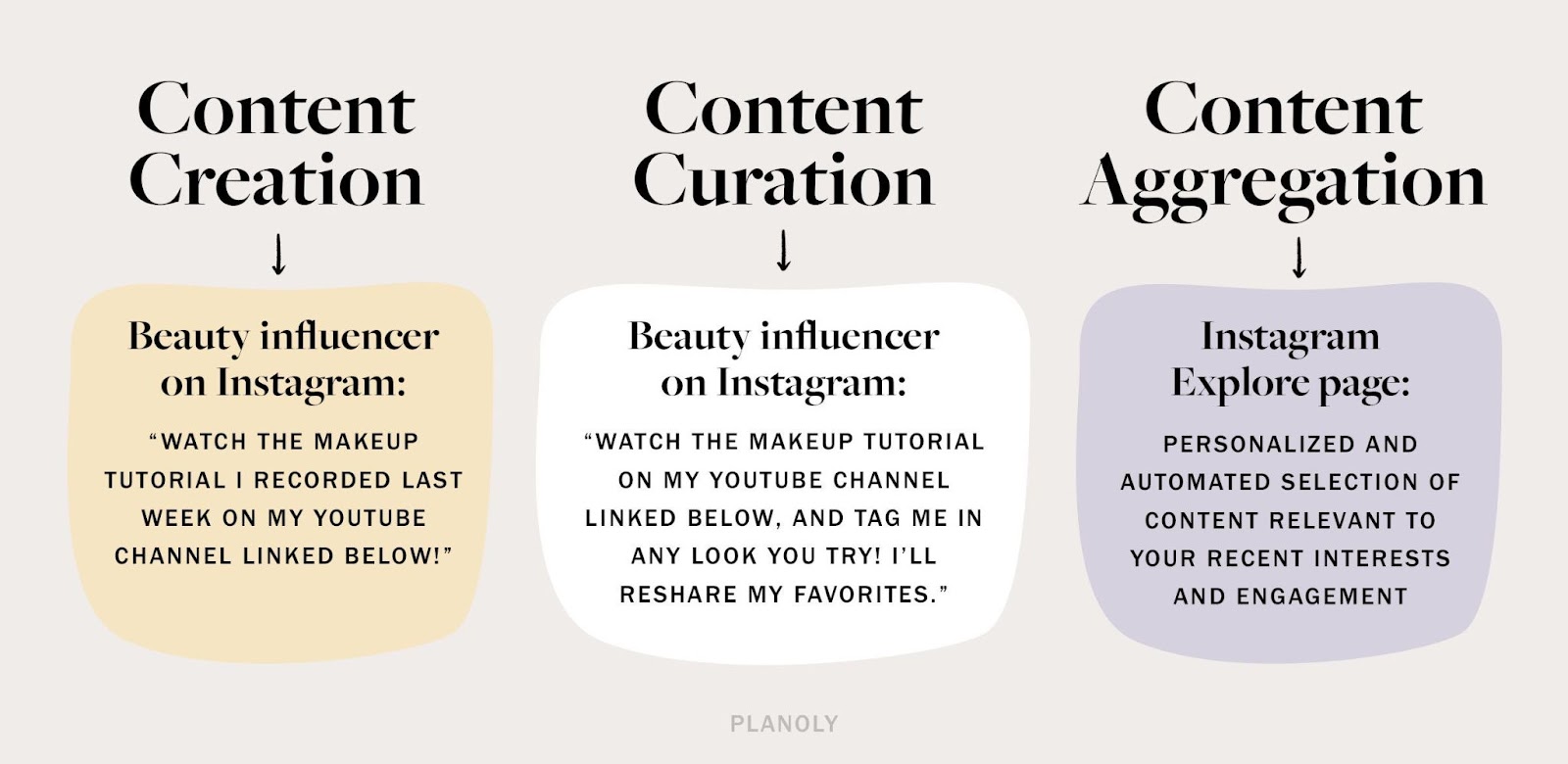 Content Creation

↓

Beauty influencer on Instagram:

“WATCH THE MAKEUP TUTORIAL I RECORDED LAST WEEK ON MY YOUTUBE CHANNEL LINKED BELOW!”

Content Curation

↓

Beauty influencer on Instagram:

“WATCH THE MAKEUP TUTORIAL ON MY YOUTUBE CHANNEL LINKED BELOW, AND TAG ME IN ANY LOOK YOU TRY! I’LL RESHARE MY FAVORITES.”

Content Aggregation

↓

Instagram Explore page:

PERSONALIZED AND AUTOMATED SELECTION OF CONTENT RELEVANT TO YOUR RECENT INTERESTS AND ENGAGEMENT

PLANOLY